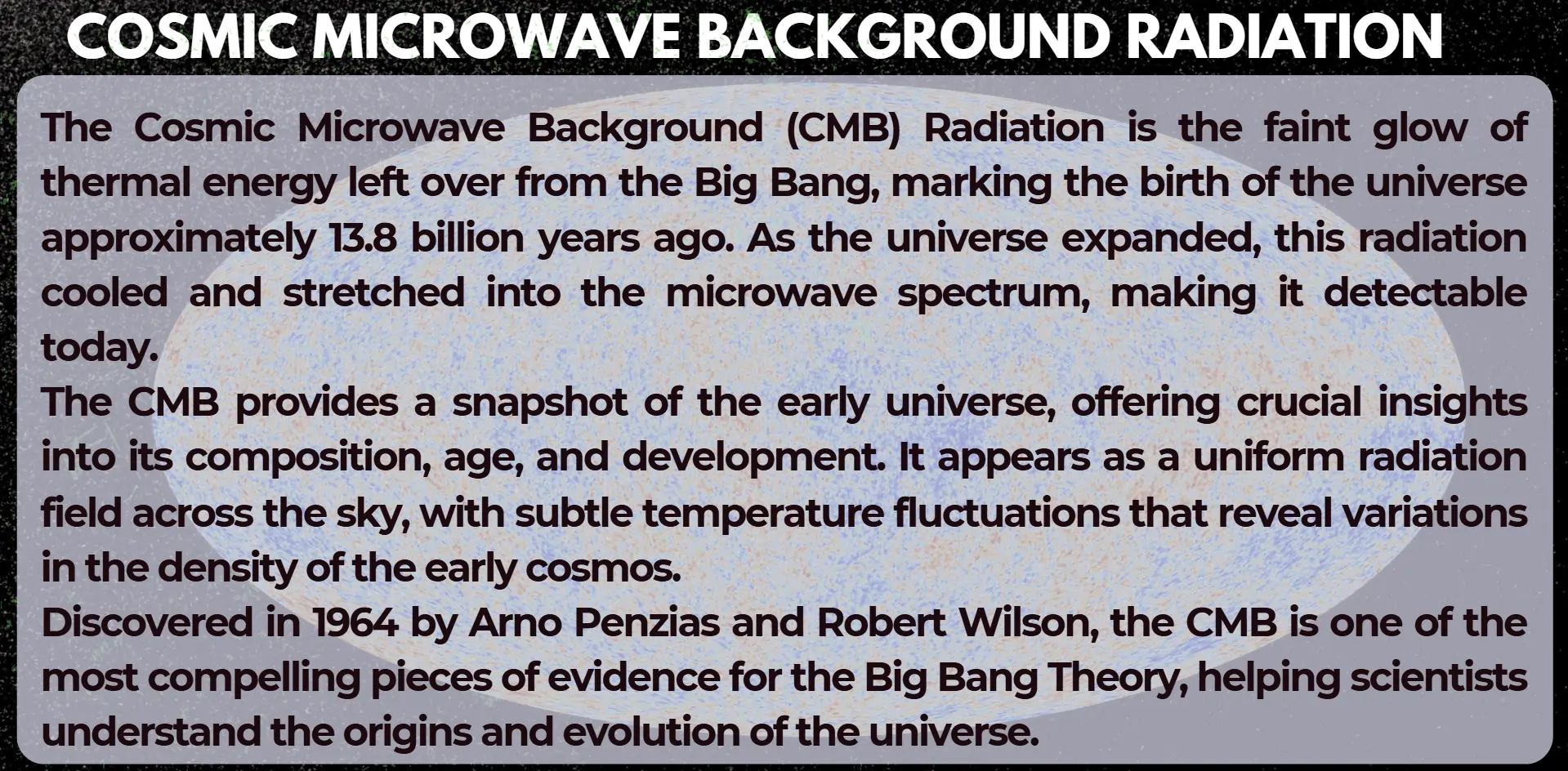 COSMIC MICROWAVE BACKGROUND RADIATION

The Cosmic Microwave Background (CMB) Radiation is the faint glow of thermal energy left over from the Big Bang, marking the birth of the universe approximately 13.8 billion years ago. As the universe expanded, this radiation cooled and stretched into the microwave spectrum, making it detectable today.

The CMB provides a snapshot of the early universe, offering crucial insights into its composition, age, and development. It appears as a uniform radiation field across the sky, with subtle temperature fluctuations that reveal variations in the density of the early cosmos.

Discovered in 1964 by Arno Penzias and Robert Wilson, the CMB is one of the most compelling pieces of evidence for the Big Bang Theory, helping scientists understand the origins and evolution of the universe.